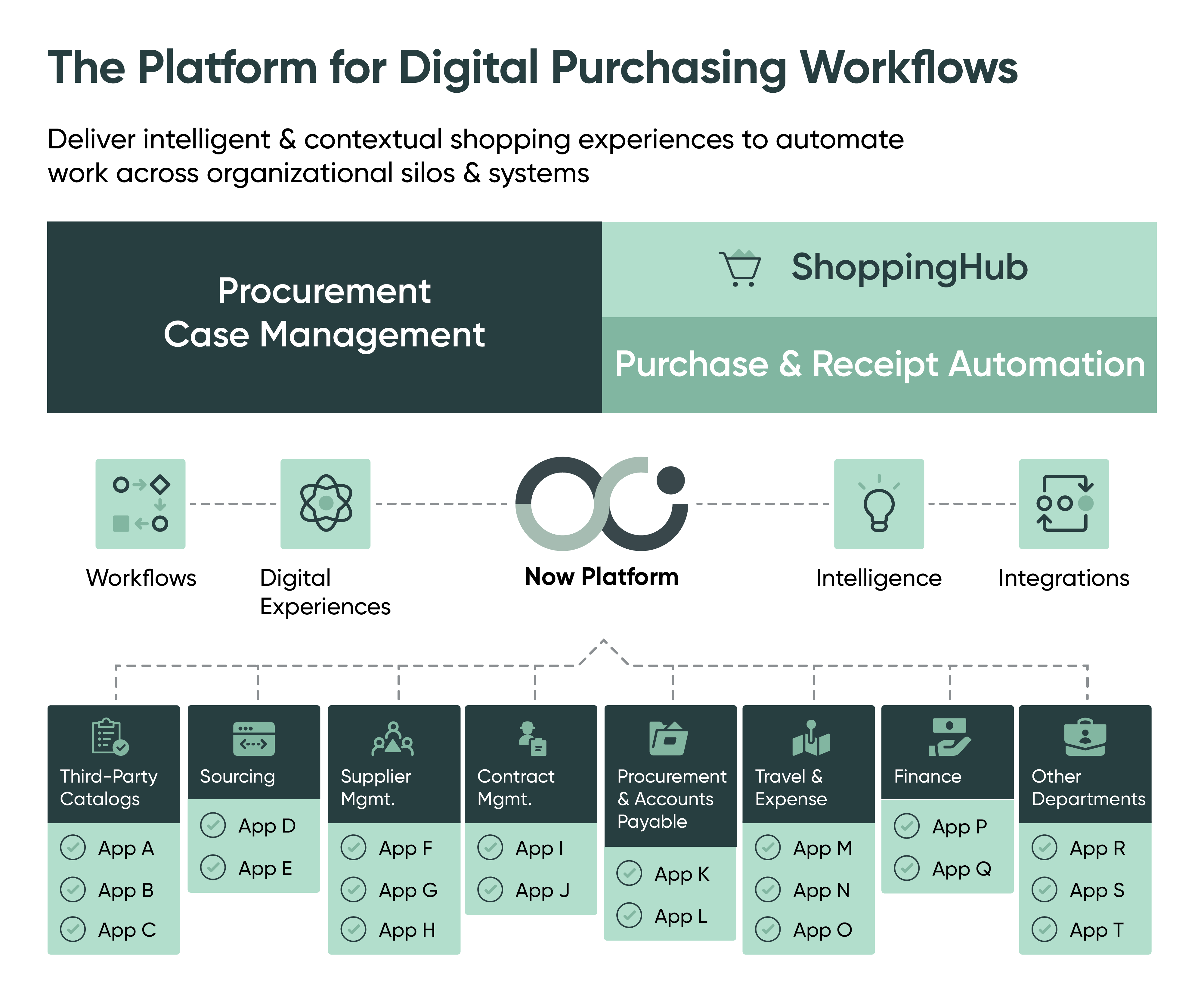 The Platform for Digital Purchasing Workflows

Deliver intelligent & contextual shopping experiences to automate work across organizational silos & systems

Procurement Case Management

ShoppingHub

Purchase & Receipt Automation

Workflows

Digital Experiences

Now Platform

Intelligence

Integrations

Third-Party Catalogs
App A
App B
App C

Sourcing
App D
App E

Supplier Mgmt.
App F
App G
App H

Contract Mgmt.
App I
App J

Procurement & Accounts Payable
App K
App L

Travel & Expense
App M
App N
App O

Finance
App P
App Q

Other Departments
App R
App S
App T